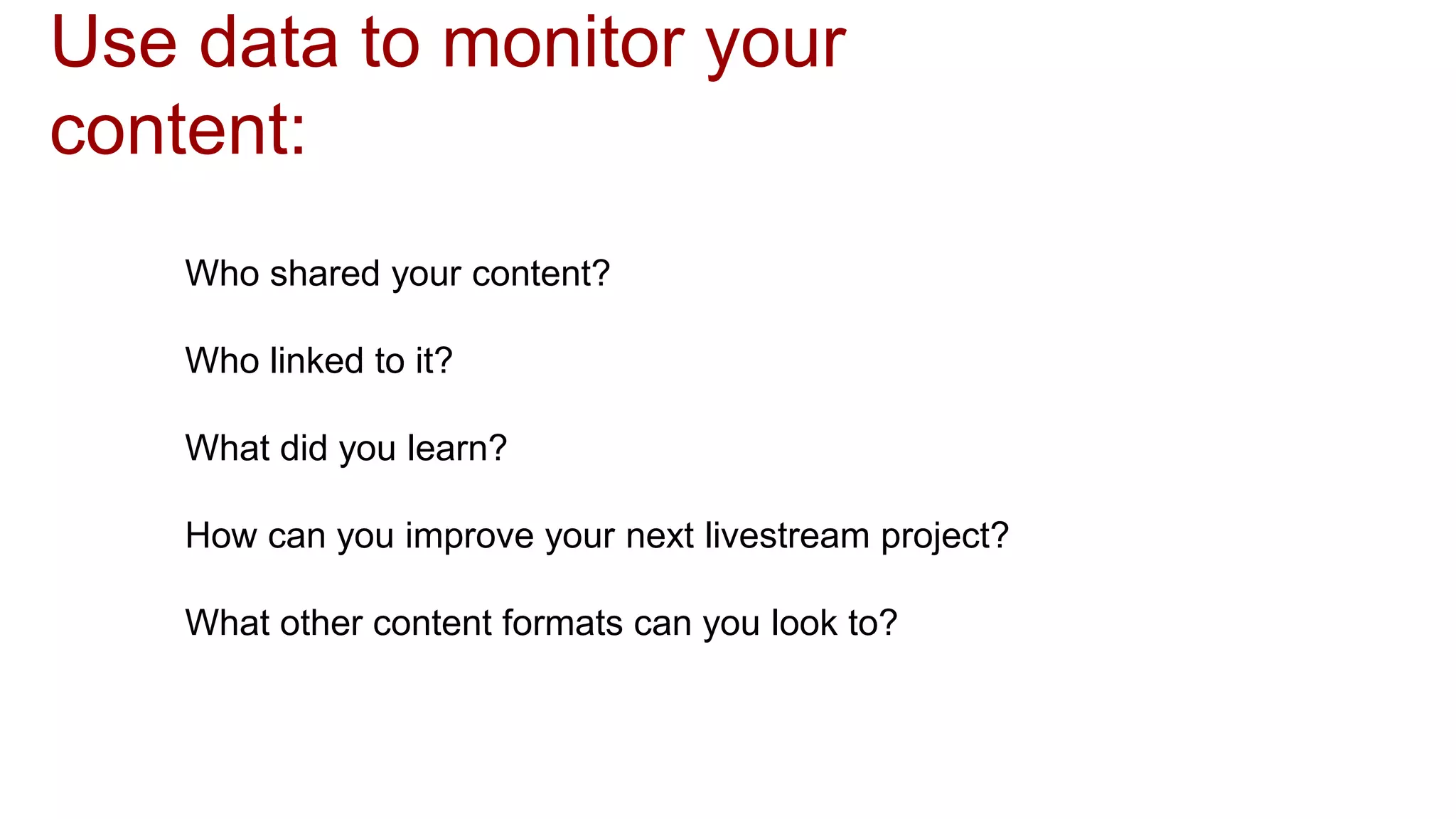 Use data to monitor your content:

Who shared your content?

Who linked to it?

What did you learn?

How can you improve your next livestream project?

What other content formats can you look to?